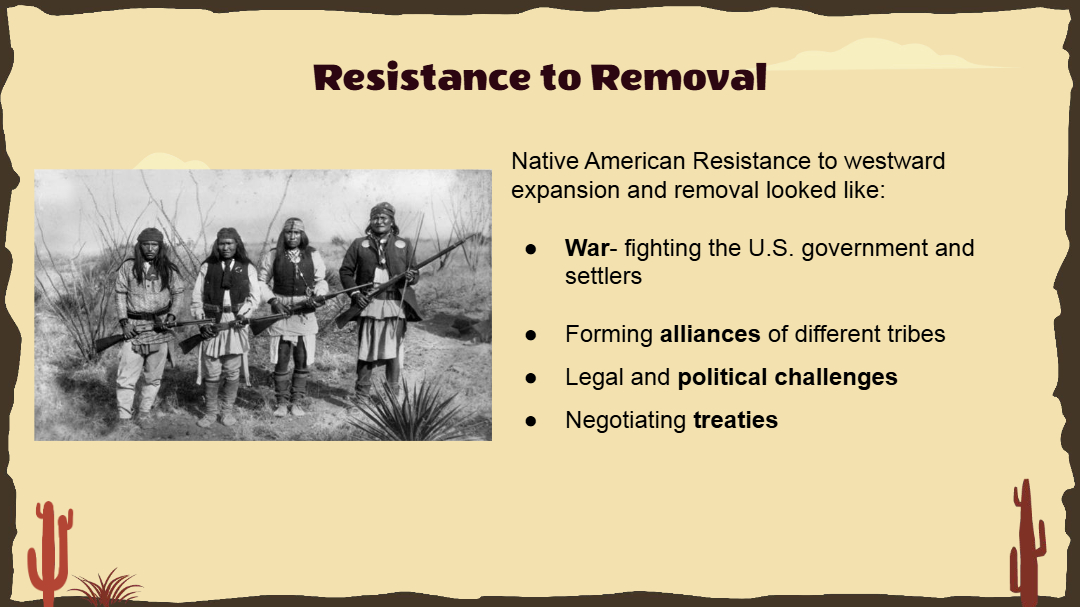 Resistance to Removal

Native American Resistance to westward expansion and removal looked like:

● War- fighting the U.S. government and settlers

● Forming alliances of different tribes

● Legal and political challenges

● Negotiating treaties